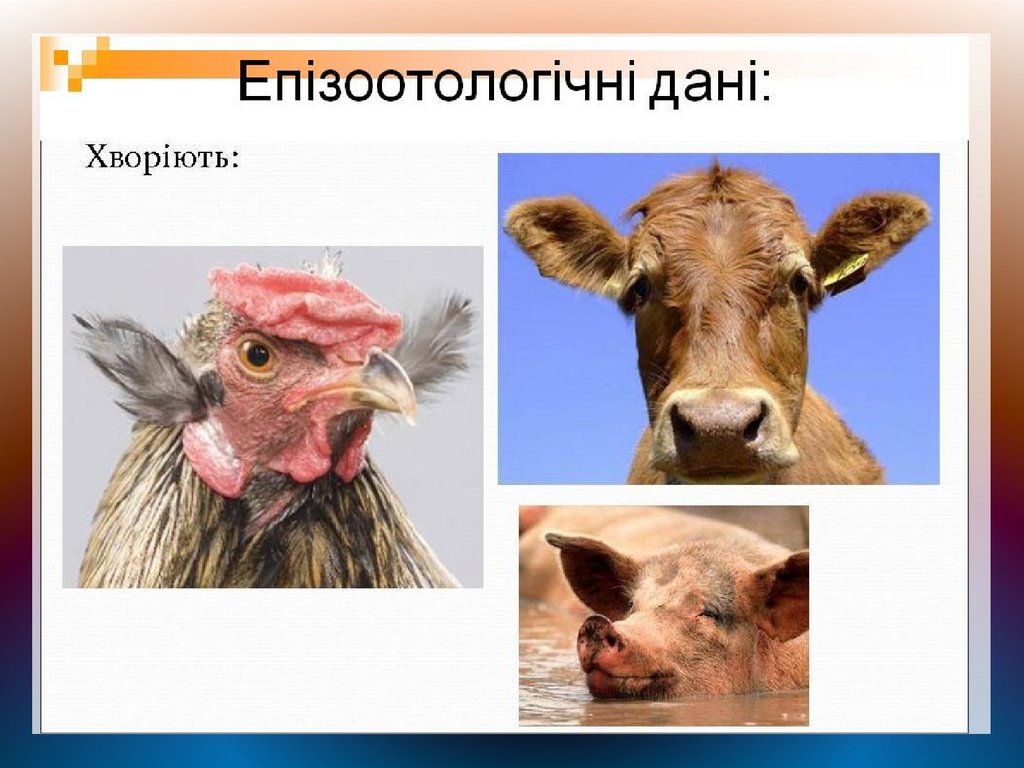 Епізоотологічні дані:

Хворіють: